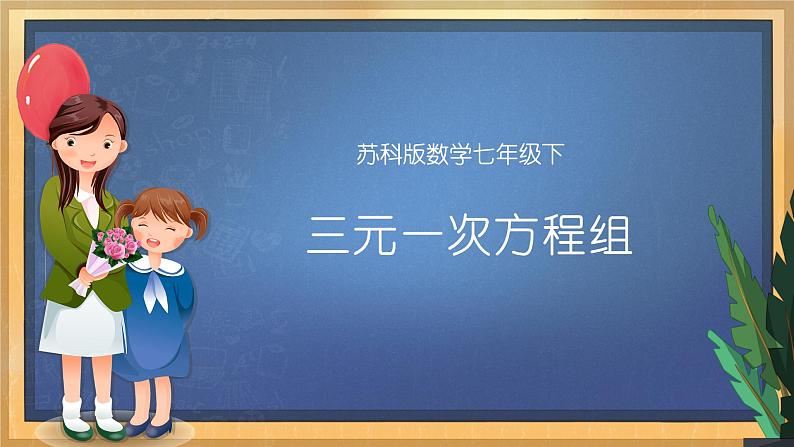 苏科版数学七年级下

三元一次方程组